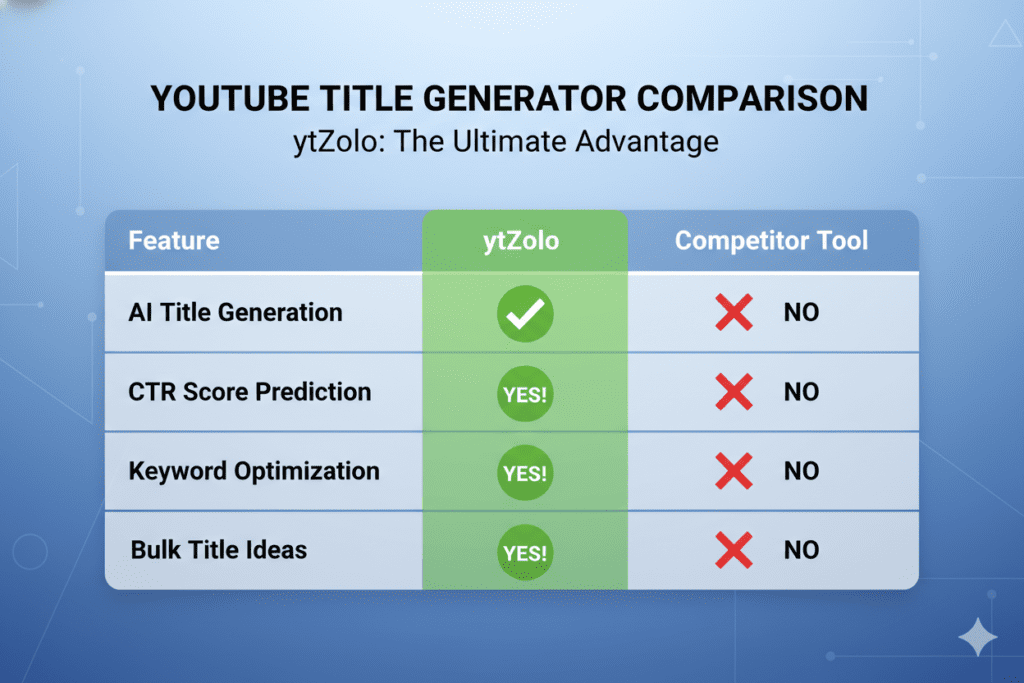 YOUTUBE TITLE GENERATOR COMPARISON
ytZolo: The Ultimate Advantage

| Feature | ytZolo | Competitor Tool |
|---|---|---|
| AI Title Generation | ✓ | ✗ NO |
| CTR Score Prediction | YES! | ✗ NO |
| Keyword Optimization | YES! | ✗ NO |
| Bulk Title Ideas | YES! | ✗ NO |